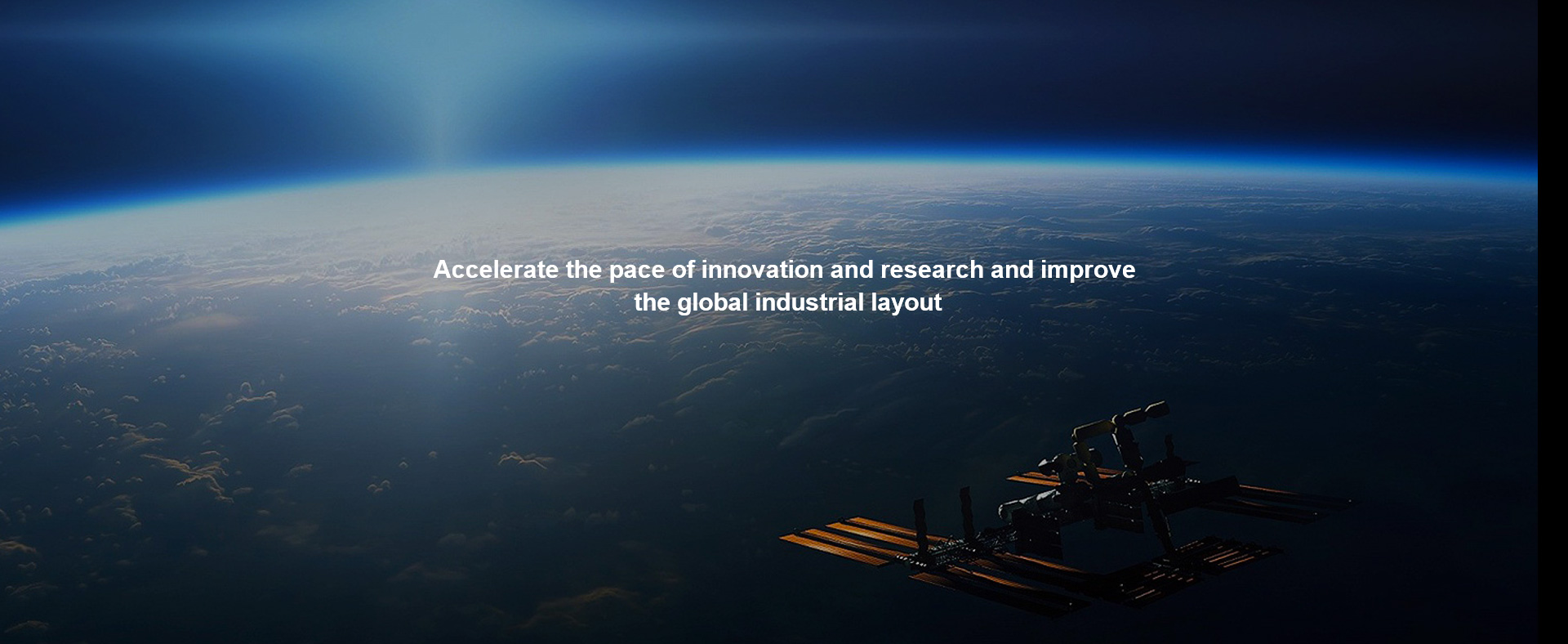 Accelerate the pace of innovation and research and improve the global industrial layout